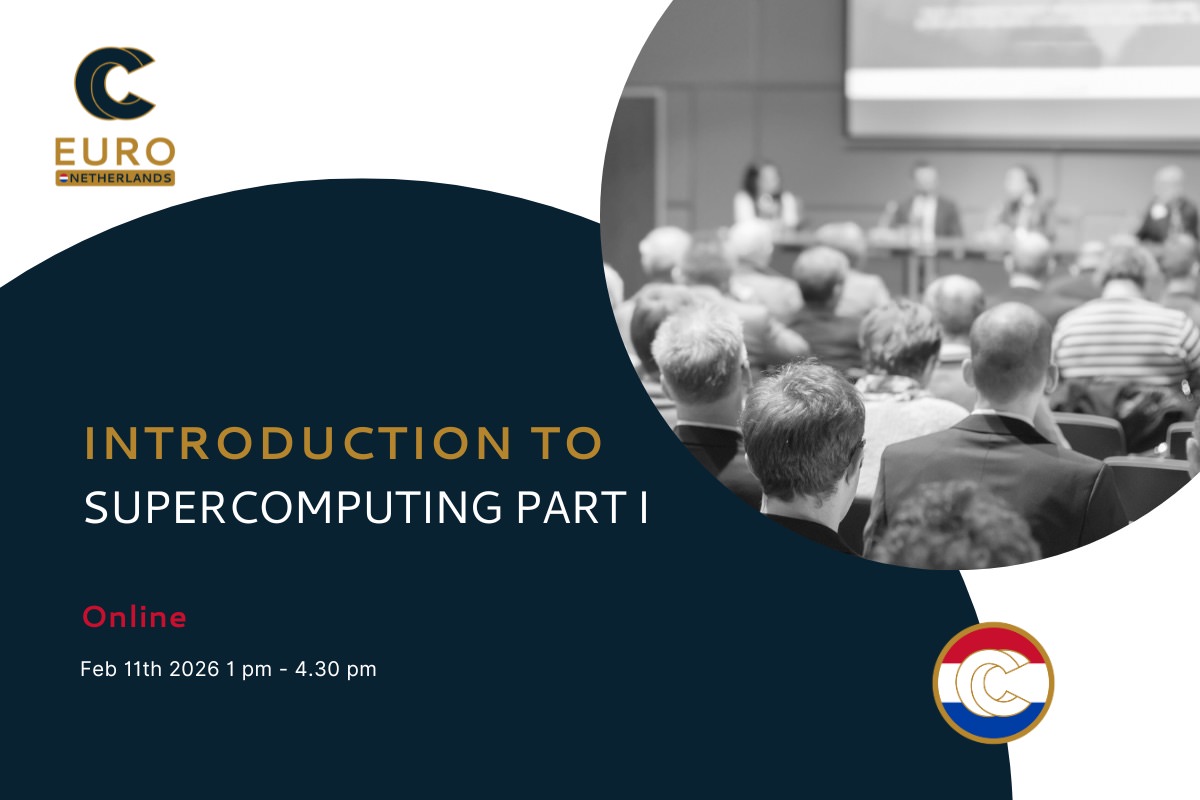 EURO
NETHERLANDS

INTRODUCTION TO
SUPERCOMPUTING PART I

Online

Feb 11th 2026 1 pm - 4.30 pm